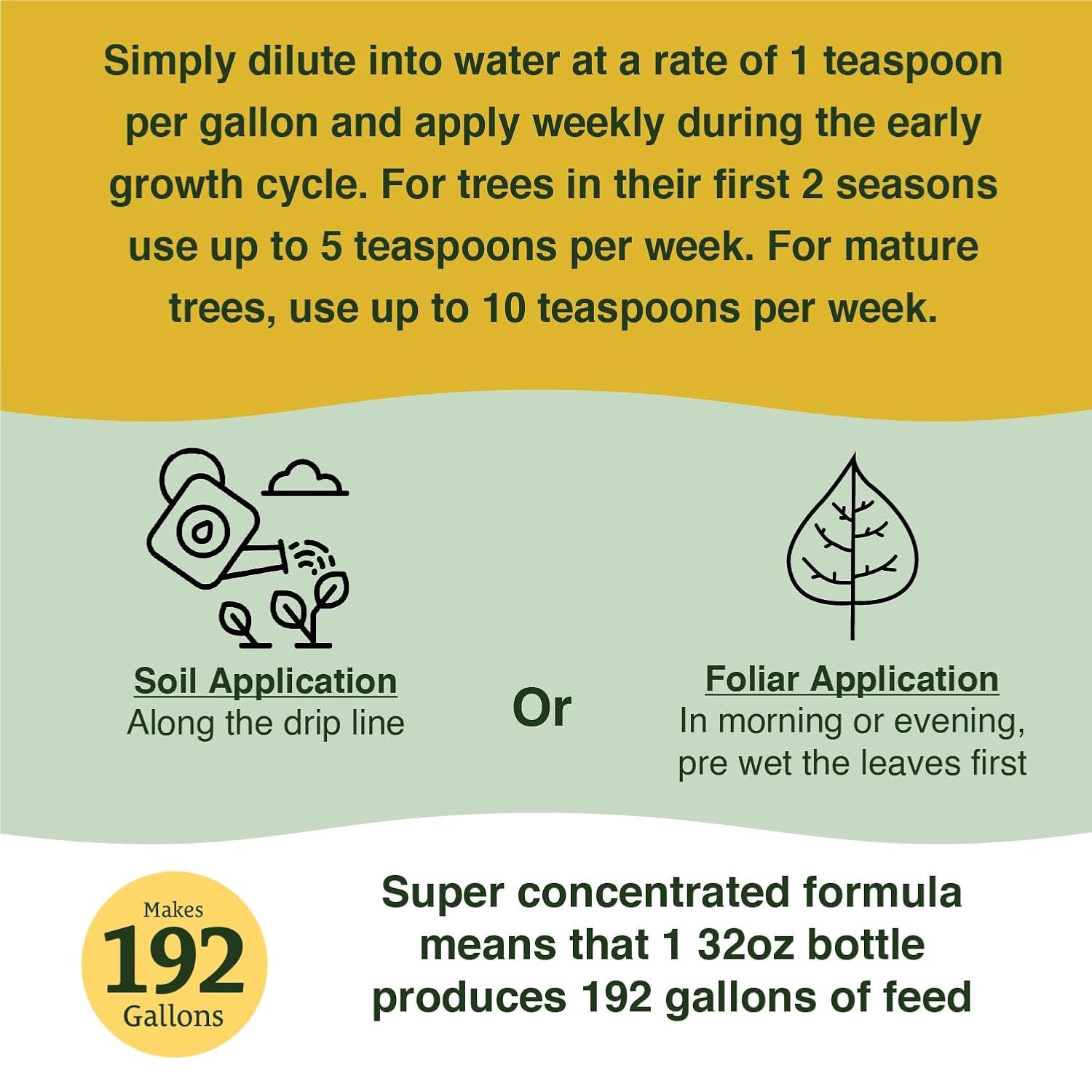 Simply dilute into water at a rate of 1 teaspoon per gallon and apply weekly during the early growth cycle. For trees in their first 2 seasons use up to 5 teaspoons per week. For mature trees, use up to 10 teaspoons per week.

Soil Application
Along the drip line

Or

Foliar Application
In morning or evening, pre wet the leaves first

Makes
192
Gallons

Super concentrated formula means that 1 32oz bottle produces 192 gallons of feed